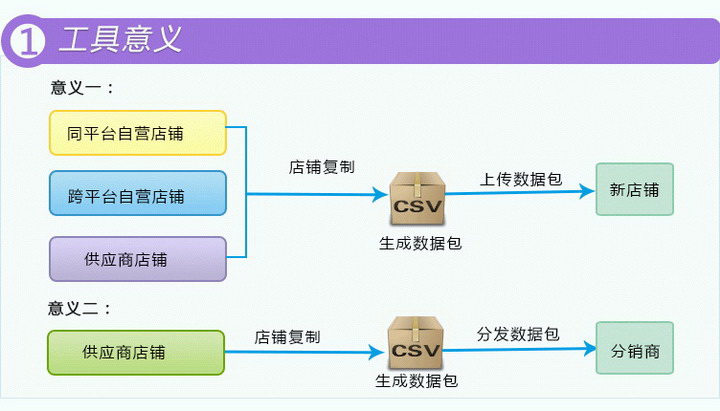 1 工具意义

意义一：

同平台自营店铺

跨平台自营店铺

供应商店铺

店铺复制

CSV

生成数据包

上传数据包

新店铺

意义二：

供应商店铺

店铺复制

CSV

生成数据包

分发数据包

分销商